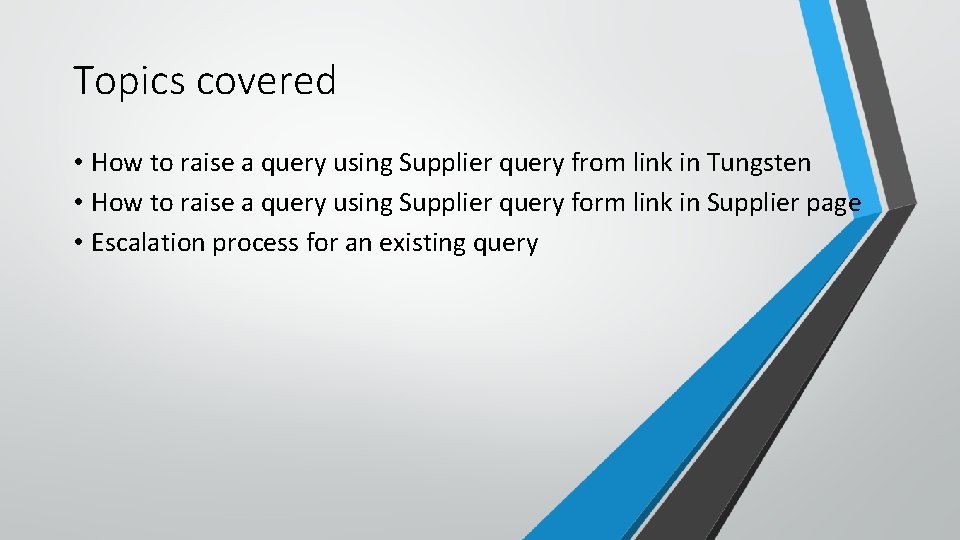 Topics covered

• How to raise a query using Supplier query from link in Tungsten
• How to raise a query using Supplier query form link in Supplier page
• Escalation process for an existing query